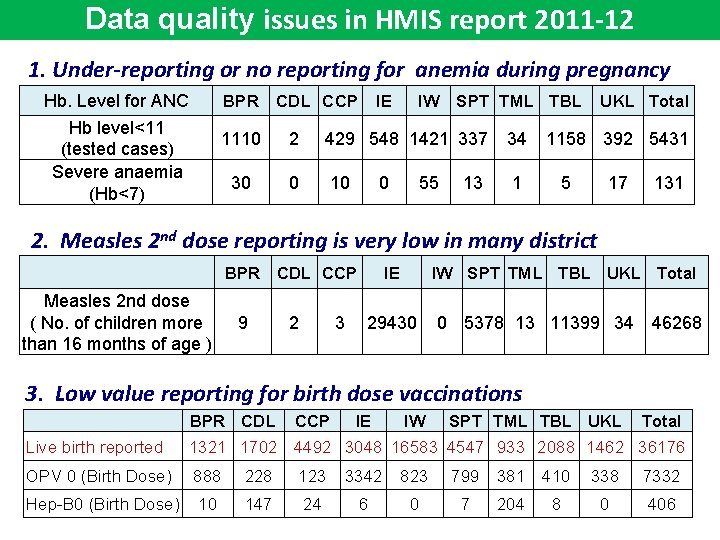 Data quality issues in HMIS report 2011-12

1. Under-reporting or no reporting for anemia during pregnancy

| Hb. Level for ANC | BPR | CDL | CCP | IE | IW | SPT | TML | TBL | UKL | Total |
|---|---|---|---|---|---|---|---|---|---|---|
| Hb level<11 (tested cases) | 1110 | 2 | 429 | 548 | 1421 | 337 | 34 | 1158 | 392 | 5431 |
| Severe anaemia (Hb<7) | 30 | 0 | 10 | 0 | 55 | 13 | 1 | 5 | 17 | 131 |

2. Measles $2^{nd}$ dose reporting is very low in many district

| | BPR | CDL | CCP | IE | IW | SPT | TML | TBL | UKL | Total |
|---|---|---|---|---|---|---|---|---|---|---|
| Measles 2nd dose ( No. of children more than 16 months of age ) | 9 | 2 | 3 | 29430 | 0 | 5378 | 13 | 11399 | 34 | 46268 |

3. Low value reporting for birth dose vaccinations

| | BPR | CDL | CCP | IE | IW | SPT | TML | TBL | UKL | Total |
|---|---|---|---|---|---|---|---|---|---|---|
| Live birth reported | 1321 | 1702 | 4492 | 3048 | 16583 | 4547 | 933 | 2088 | 1462 | 36176 |
| OPV 0 (Birth Dose) | 888 | 228 | 123 | 3342 | 823 | 799 | 381 | 410 | 338 | 7332 |
| Hep-B0 (Birth Dose) | 10 | 147 | 24 | 6 | 0 | 7 | 204 | 8 | 0 | 406 |